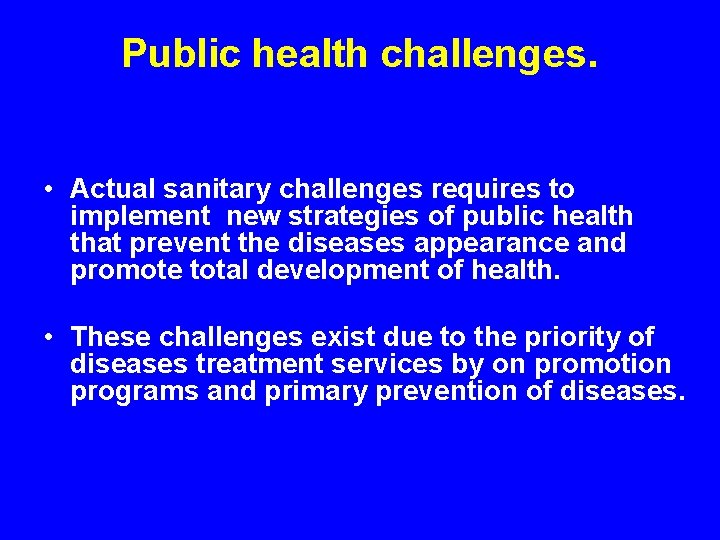 Public health challenges.

• Actual sanitary challenges requires to implement new strategies of public health that prevent the diseases appearance and promote total development of health.

• These challenges exist due to the priority of diseases treatment services by on promotion programs and primary prevention of diseases.